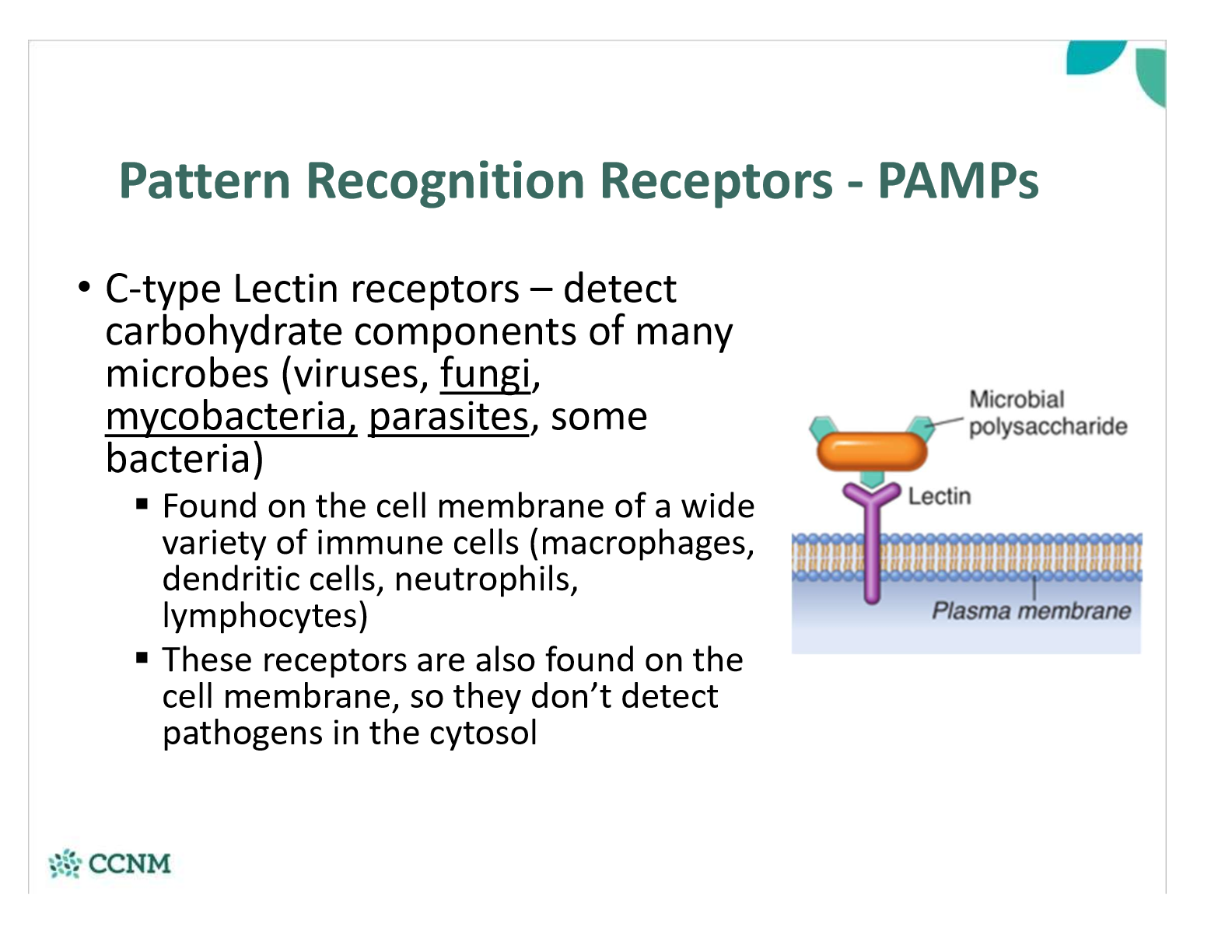 Pattern Recognition Receptors - PAMPs

• C-type Lectin receptors – detect carbohydrate components of many microbes (viruses, fungi, mycobacteria, parasites, some bacteria)
  ▪ Found on the cell membrane of a wide variety of immune cells (macrophages, dendritic cells, neutrophils, lymphocytes)
  ▪ These receptors are also found on the cell membrane, so they don't detect pathogens in the cytosol

Microbial polysaccharide

Lectin

Plasma membrane

CCNM